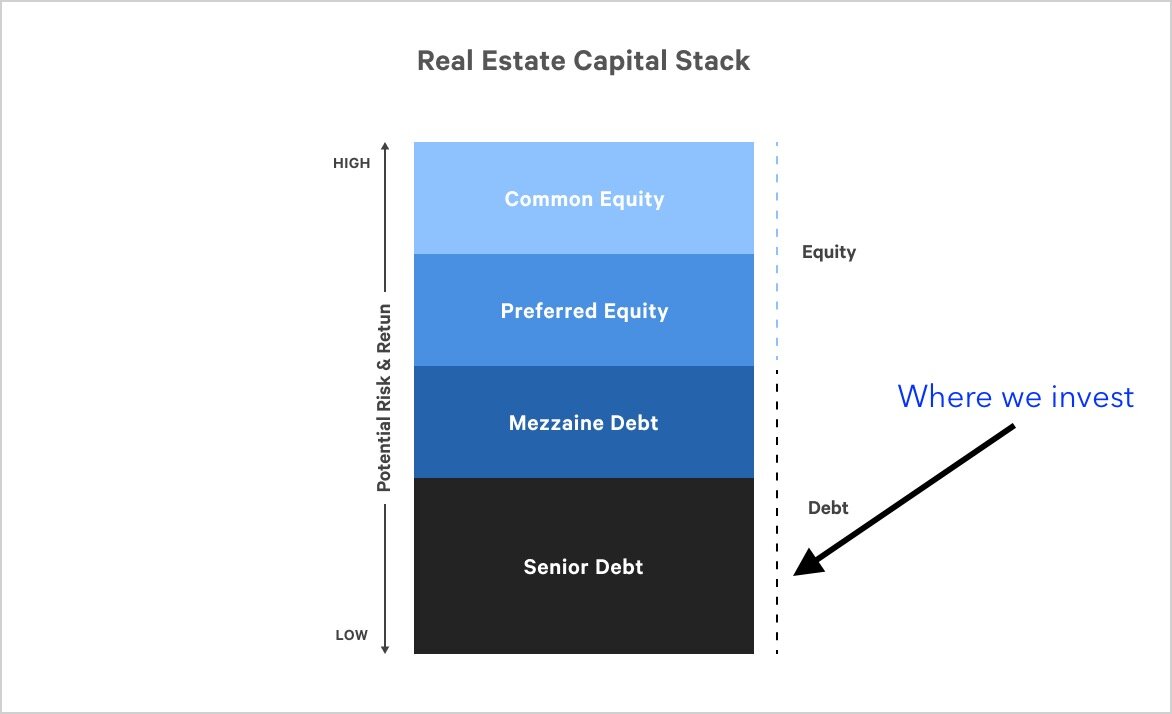 Real Estate Capital Stack

HIGH

Potential Risk & Retun

LOW

Common Equity

Preferred Equity

Mezzaine Debt

Senior Debt

Equity

Debt

Where we invest